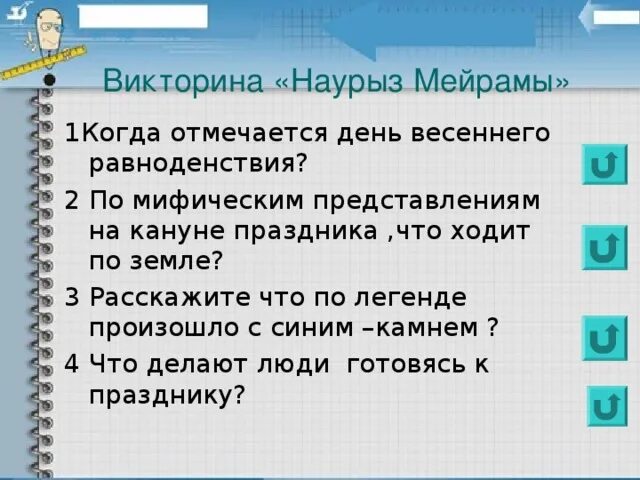 Викторина «Наурыз Мейрамы»

1Когда отмечается день весеннего равноденствия?

2 По мифическим представлениям на кануне праздника ,что ходит по земле?

3 Расскажите что по легенде произошло с синим –камнем ?

4 Что делают люди готовясь к празднику?